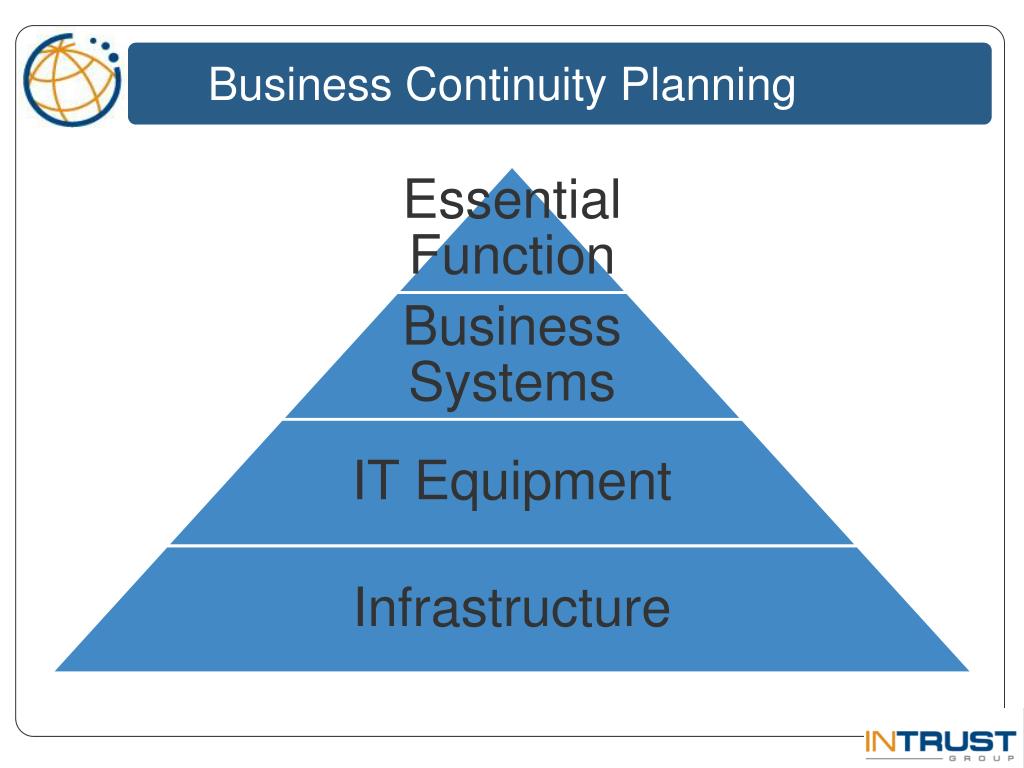 Business Continuity Planning

Essential Function

Business Systems

IT Equipment

Infrastructure

INTRUST
GROUP